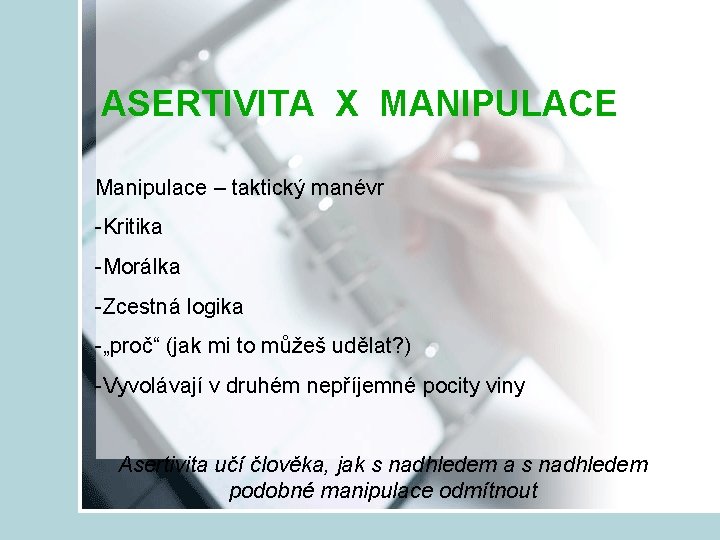 ASERTIVITA X MANIPULACE

Manipulace – taktický manévr

-Kritika

-Morálka

-Zcestná logika

-„proč“ (jak mi to můžeš udělat?)

-Vyvolávají v druhém nepříjemné pocity viny

Asertivita učí člověka, jak s nadhledem a s nadhledem podobné manipulace odmítnout